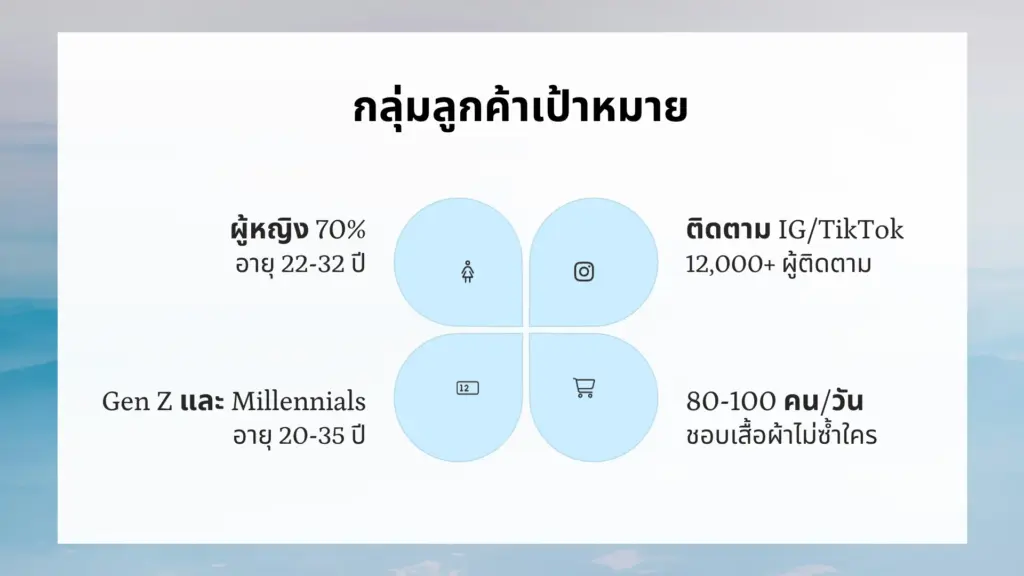 กลุ่มลูกค้าเป้าหมาย

ผู้หญิง 70%
อายุ 22-32 ปี

ติดตาม IG/TikTok
12,000+ ผู้ติดตาม

12

Gen Z และ Millennials
อายุ 20-35 ปี

80-100 คน/วัน
ชอบเสื้อผ้าไม่ซ้ำใคร